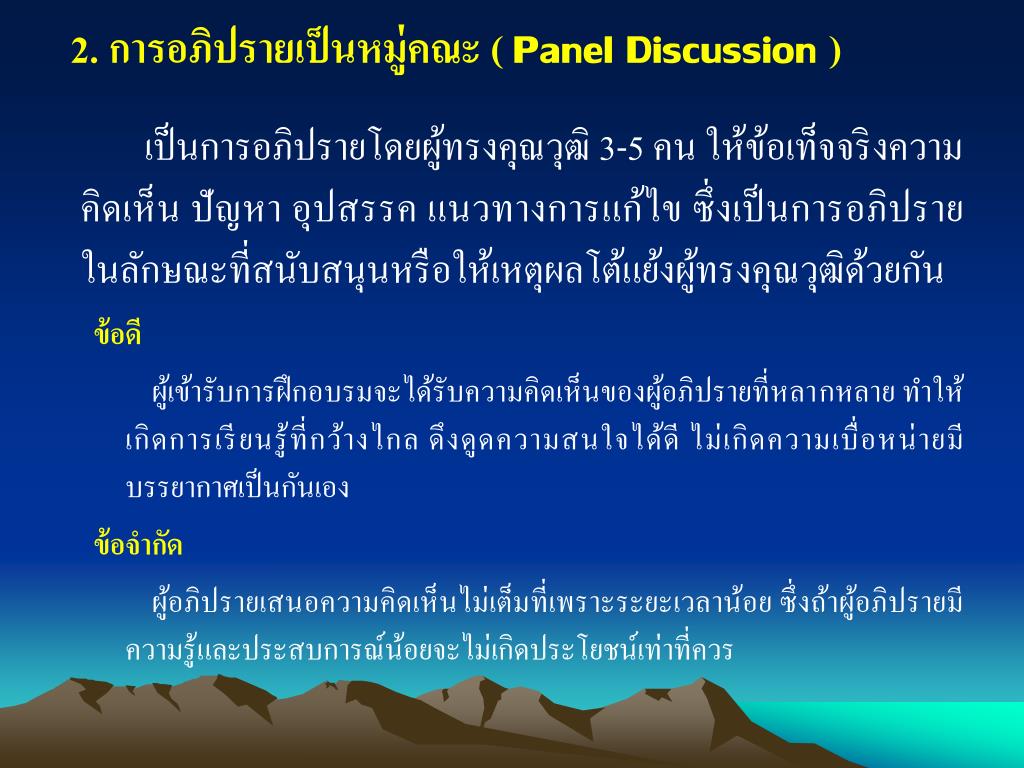 2. การอภิปรายเป็นหมู่คณะ ( Panel Discussion )

เป็นการอภิปรายโดยผู้ทรงคุณวุฒิ 3-5 คน ให้ข้อเท็จจริงความคิดเห็น ปัญหา อุปสรรค แนวทางการแก้ไข ซึ่งเป็นการอภิปรายในลักษณะที่สนับสนุนหรือให้เหตุผลโต้แย้งผู้ทรงคุณวุฒิด้วยกัน

ข้อดี

ผู้เข้ารับการฝึกอบรมจะได้รับความคิดเห็นของผู้อภิปรายที่หลากหลาย ทำให้เกิดการเรียนรู้ที่กว้างไกล ดึงดูดความสนใจได้ดี ไม่เกิดความเบื่อหน่ายมีบรรยากาศเป็นกันเอง

ข้อจำกัด

ผู้อภิปรายเสนอความคิดเห็นไม่เต็มที่เพราะระยะเวลาน้อย ซึ่งถ้าผู้อภิปรายมีความรู้และประสบการณ์น้อยจะไม่เกิดประโยชน์เท่าที่ควร